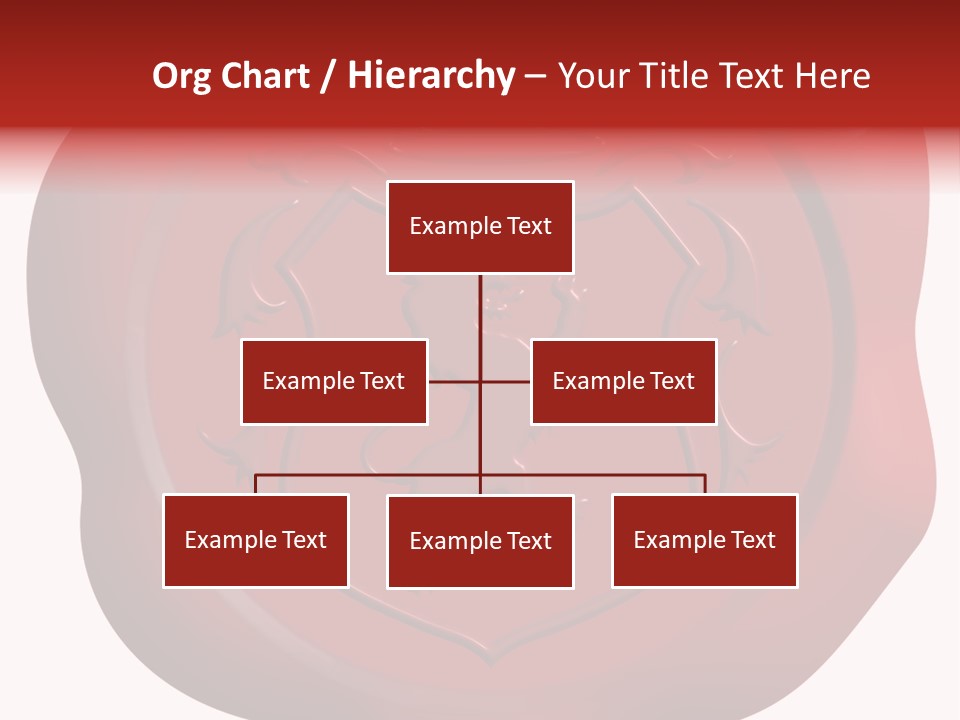 Org Chart / Hierarchy – Your Title Text Here

Example Text

Example Text

Example Text

Example Text

Example Text

Example Text